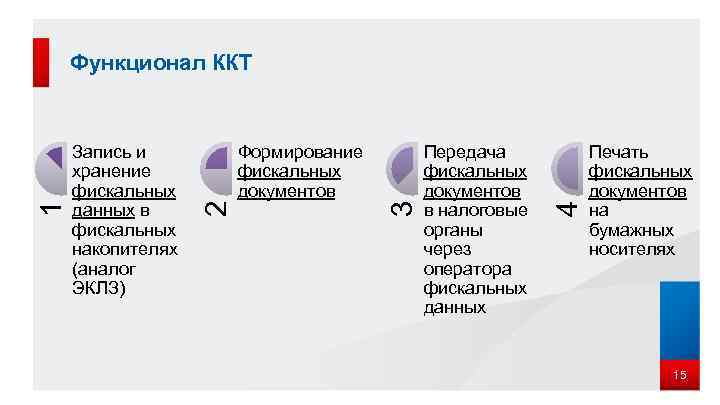 Функционал ККТ

1
Запись и хранение фискальных данных в фискальных накопителях (аналог ЭКЛЗ)

2
Формирование фискальных документов

3
Передача фискальных документов в налоговые органы через оператора фискальных данных

4
Печать фискальных документов на бумажных носителях

15